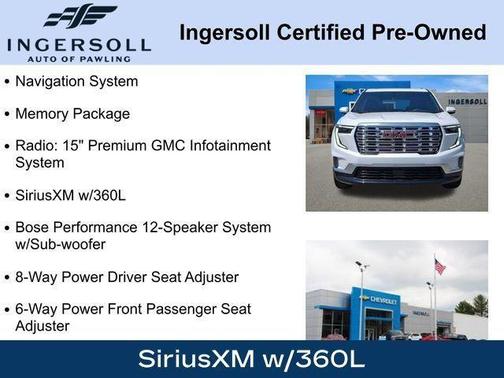 INGERSOLL
AUTO OF PAWLING

Ingersoll Certified Pre-Owned

• Navigation System

• Memory Package

• Radio: 15" Premium GMC Infotainment System

• SiriusXM w/360L

• Bose Performance 12-Speaker System w/Sub-woofer

• 8-Way Power Driver Seat Adjuster

• 6-Way Power Front Passenger Seat Adjuster

INGERSOLL

GMC

CHEVROLET

INGERSOLL

SiriusXM w/360L